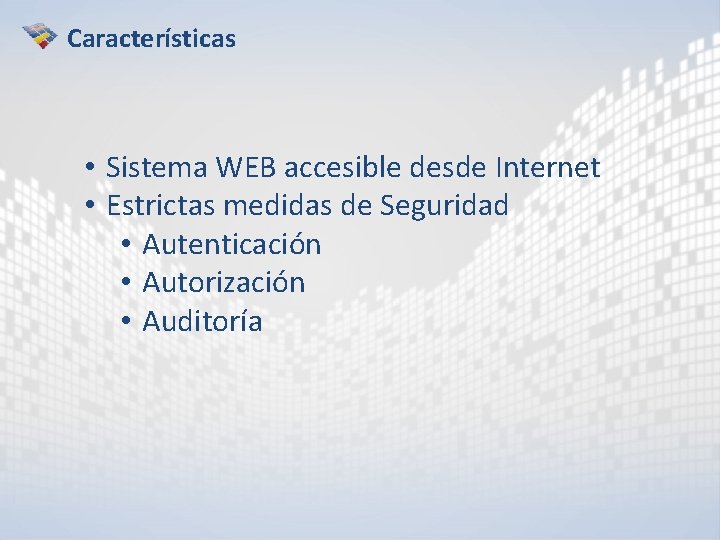 Características

• Sistema WEB accesible desde Internet
• Estrictas medidas de Seguridad
  • Autenticación
  • Autorización
  • Auditoría